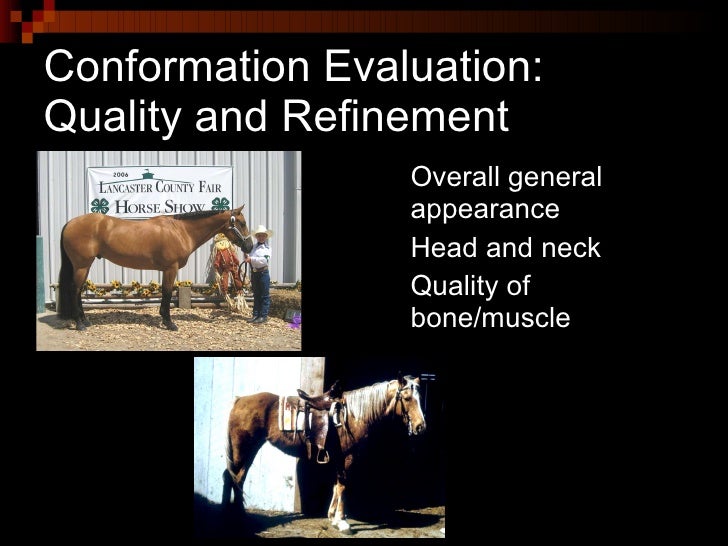 Conformation Evaluation: Quality and Refinement

2006
LANCASTER COUNTY FAIR
HORSE SHOW

Overall general appearance

Head and neck

Quality of bone/muscle